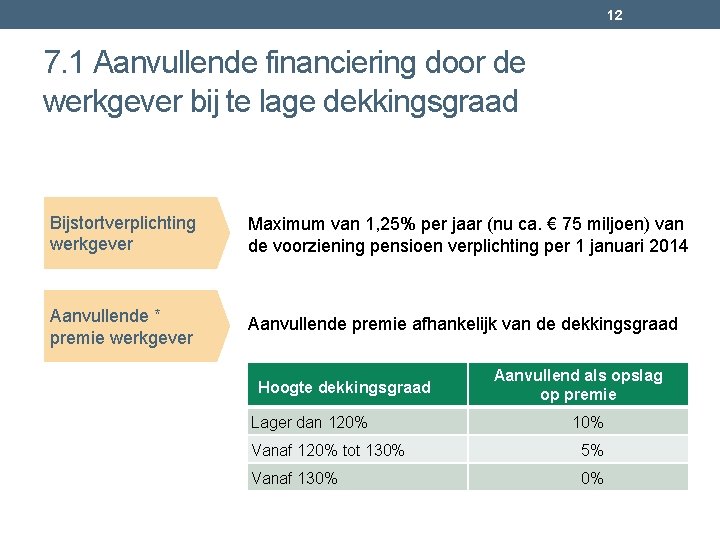 12

7.1 Aanvullende financiering door de werkgever bij te lage dekkingsgraad

Bijstortverplichting werkgever

Maximum van 1,25% per jaar (nu ca. € 75 miljoen) van de voorziening pensioen verplichting per 1 januari 2014

Aanvullende * premie werkgever

Aanvullende premie afhankelijk van de dekkingsgraad

| Hoogte dekkingsgraad | Aanvullend als opslag op premie |
|---|---|
| Lager dan 120% | 10% |
| Vanaf 120% tot 130% | 5% |
| Vanaf 130% | 0% |